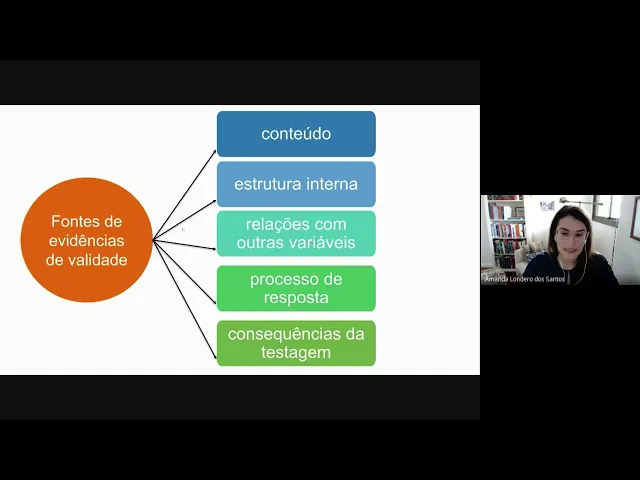 Fontes de evidências de validade

conteúdo

estrutura interna

relações com outras variáveis

processo de resposta

consequências da testagem

Amanda Londero dos Santos